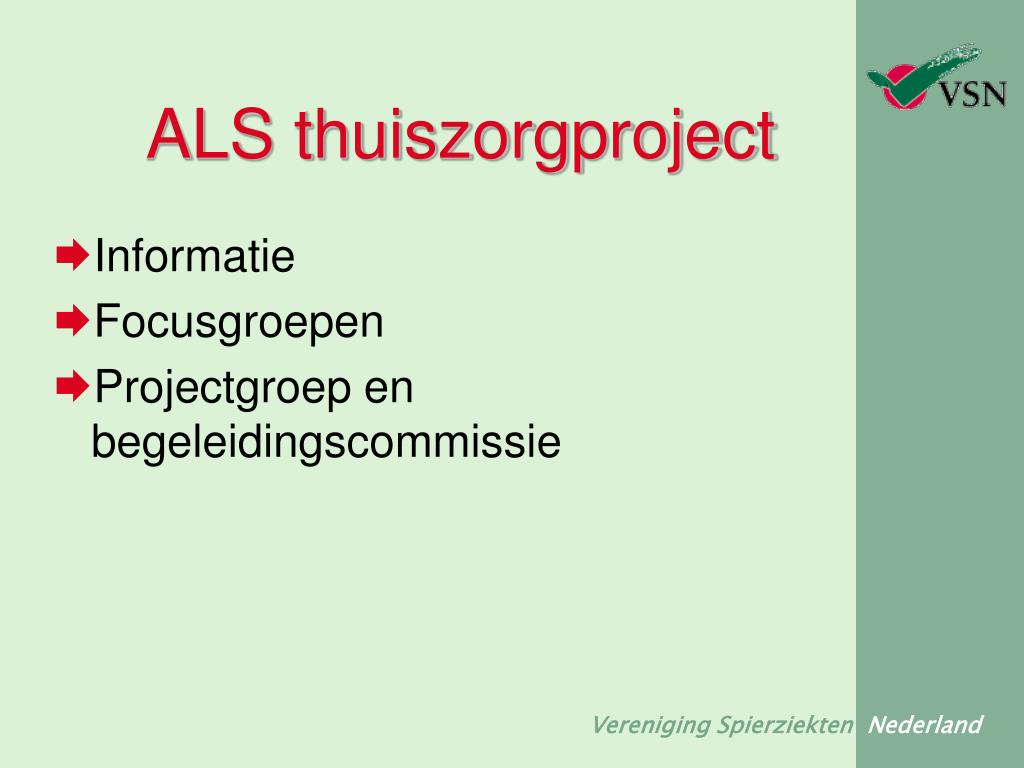 VSN

ALS thuiszorgproject

Informatie

Focusgroepen

Projectgroep en begeleidingscommissie

Vereniging Spierziekten Nederland